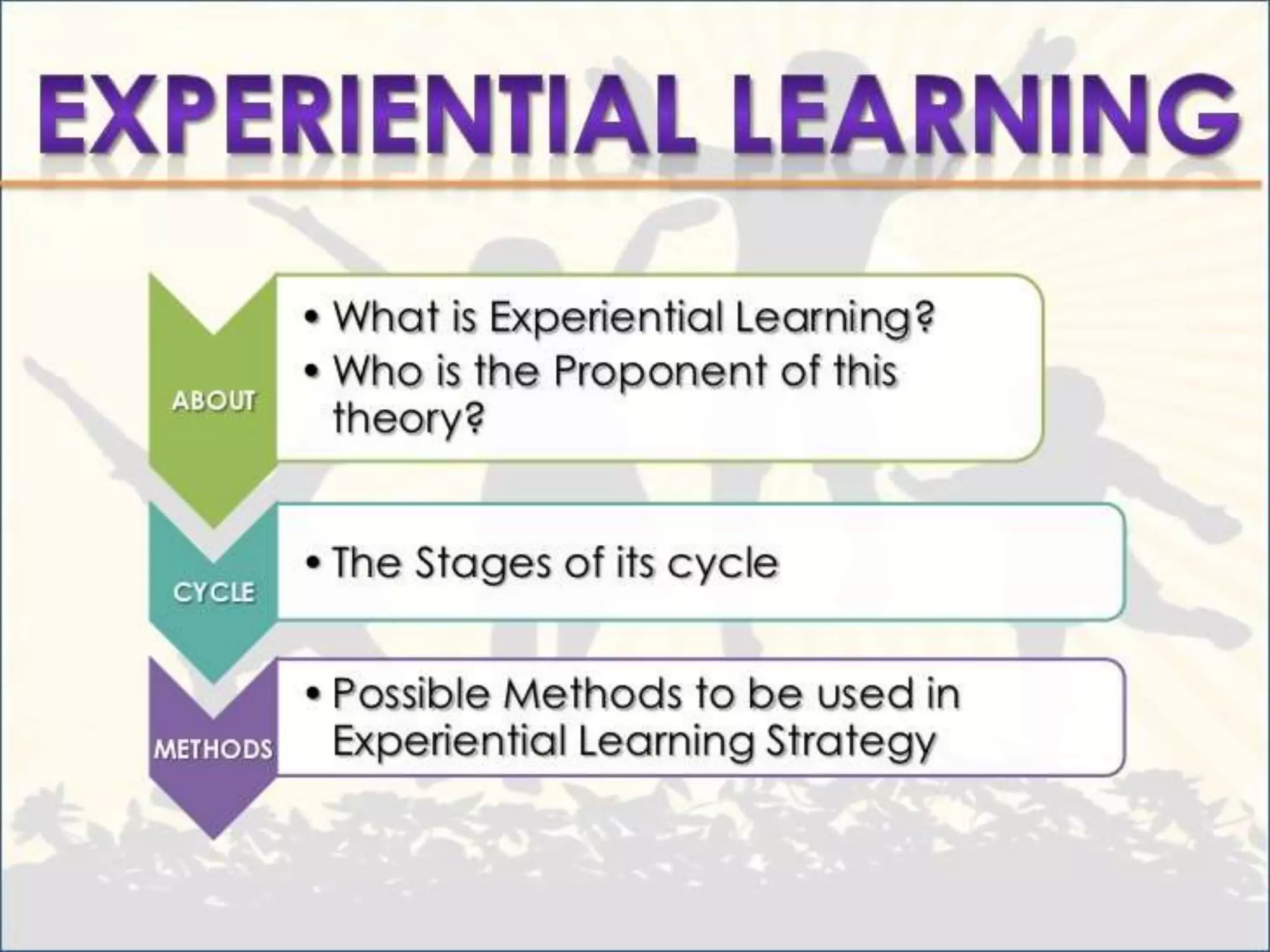 EXPERIENTIAL LEARNING

ABOUT

• What is Experiential Learning?
• Who is the Proponent of this theory?

CYCLE

• The Stages of its cycle

METHODS

• Possible Methods to be used in Experiential Learning Strategy